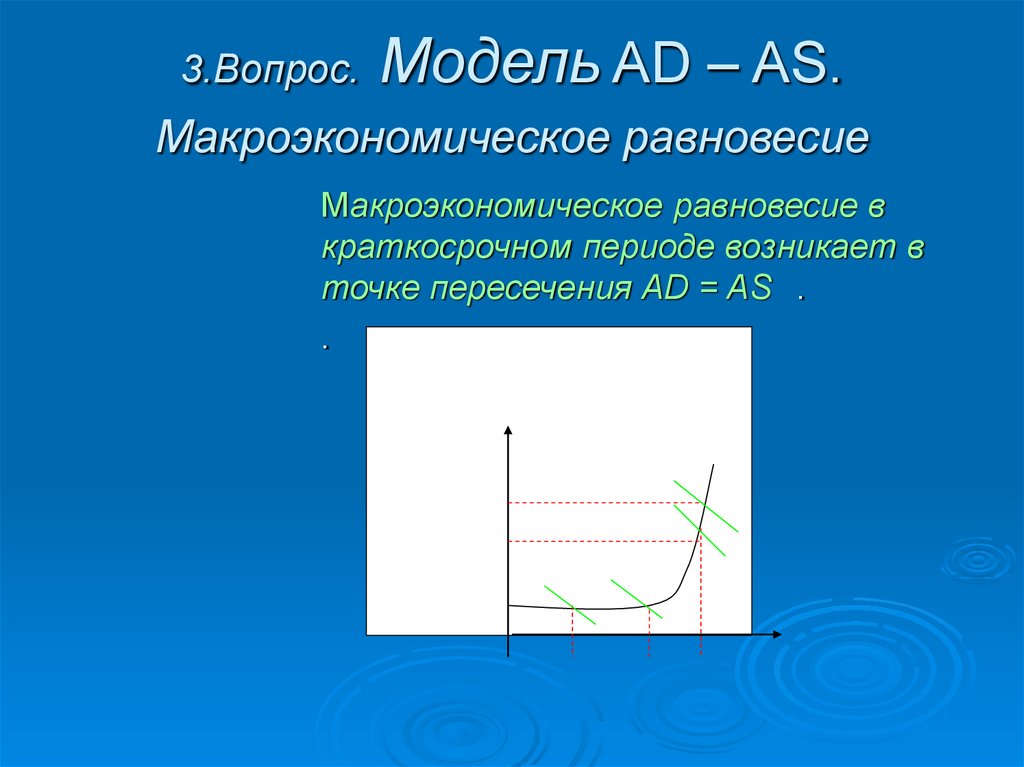 3.Вопрос. Модель AD – AS. Макроэкономическое равновесие

Макроэкономическое равновесие в краткосрочном периоде возникает в точке пересечения AD = AS .

.